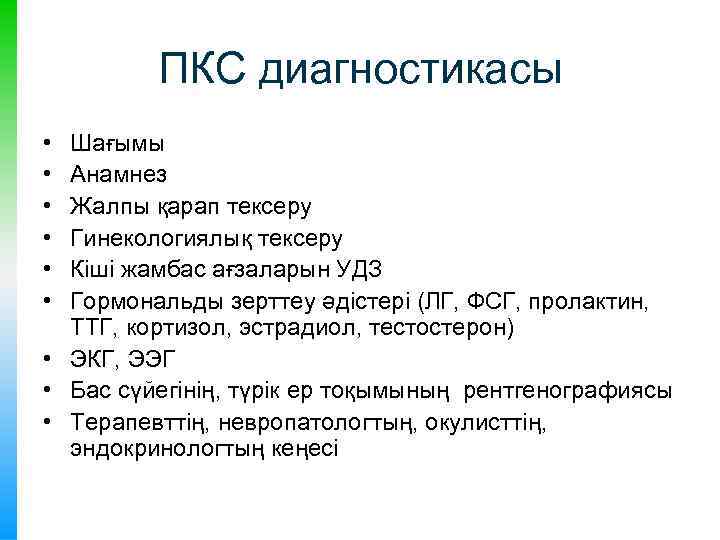 ПКС диагностикасы

• Шағымы
• Анамнез
• Жалпы қарап тексеру
• Гинекологиялық тексеру
• Кіші жамбас ағзаларын УДЗ
• Гормональды зерттеу әдістері (ЛГ, ФСГ, пролактин, ТТГ, кортизол, эстрадиол, тестостерон)
• ЭКГ, ЭЭГ
• Бас сүйегінің, түрік ер тоқымының рентгенографиясы
• Терапевттің, невропатологтың, окулисттің, эндокринологтың кеңесі